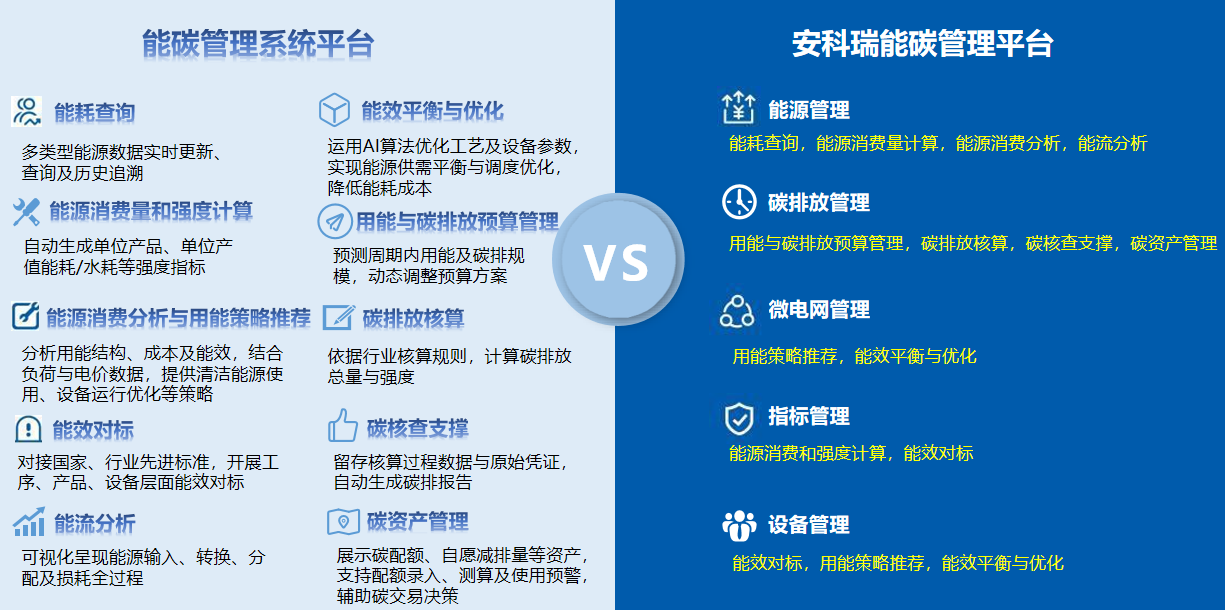 能碳管理系统平台

能耗查询
多类型能源数据实时更新、查询及历史追溯

能源消费量和强度计算
自动生成单位产品、单位产值能耗/水耗等强度指标

能源消费分析与用能策略推荐
分析用能结构、成本及能效，结合负荷与电价数据，提供清洁能源使用、设备运行优化等策略

能效对标
对接国家、行业先进标准，开展工序、产品、设备层面能效对标

能流分析
可视化呈现能源输入、转换、分配及损耗全过程

能效平衡与优化
运用AI算法优化工艺及设备参数，实现能源供需平衡与调度优化，降低能耗成本

用能与碳排放预算管理
预测周期内用能及碳排规模，动态调整预算方案

碳排放核算
依据行业核算规则，计算碳排放总量与强度

碳核查支撑
留存核算过程数据与原始凭证，自动生成碳排报告

碳资产管理
展示碳配额、自愿减排量等资产，支持配额录入、测算及使用预警，辅助碳交易决策

VS

安科瑞能碳管理平台

能源管理
能耗查询，能源消费量计算，能源消费分析，能流分析

碳排放管理
用能与碳排放预算管理，碳排放核算，碳核查支撑，碳资产管理

微电网管理
用能策略推荐，能效平衡与优化

指标管理
能源消费和强度计算，能效对标

设备管理
能效对标，用能策略推荐，能效平衡与优化